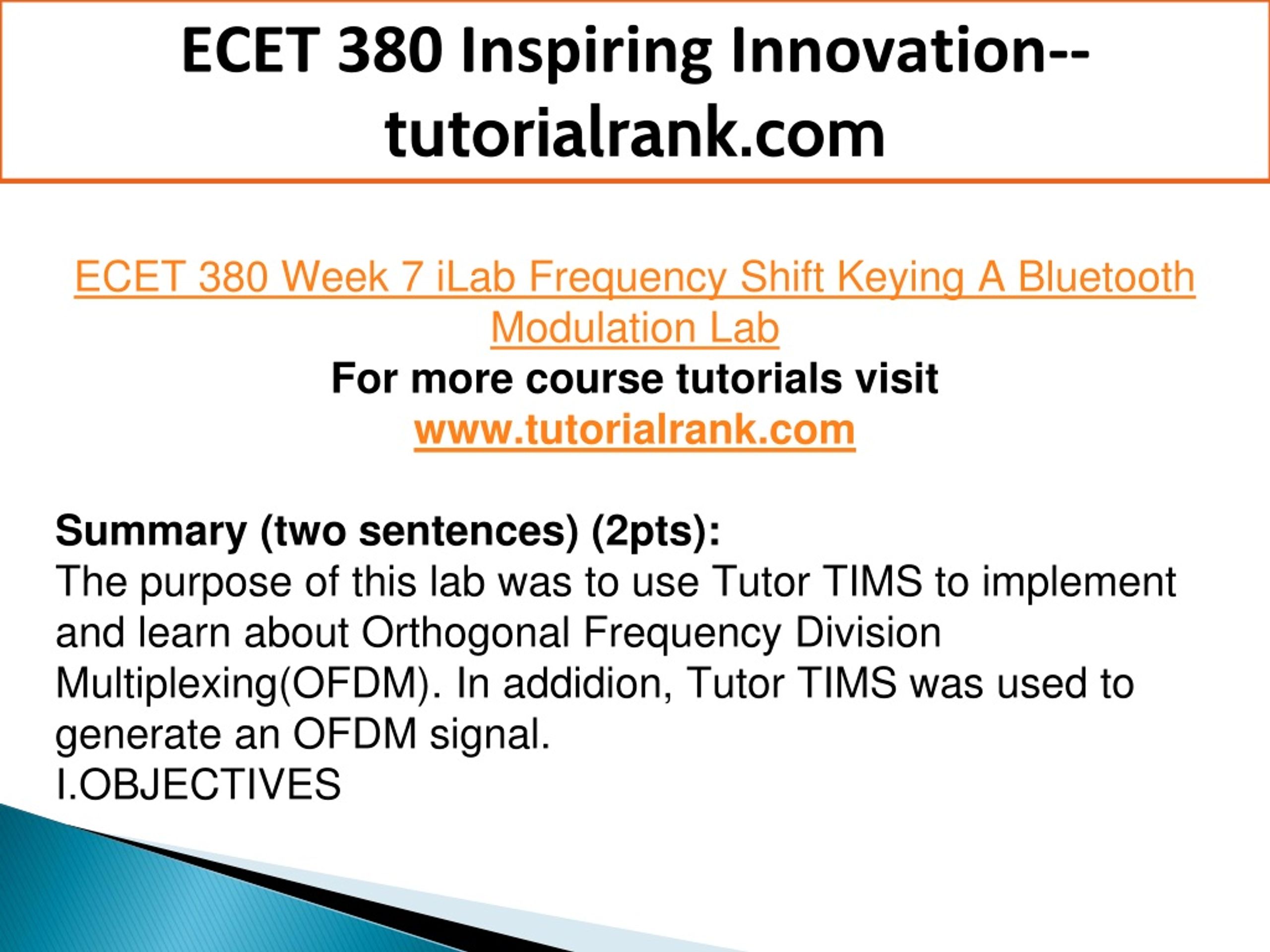 ECET 380 Inspiring Innovation--tutorialrank.com

ECET 380 Week 7 iLab Frequency Shift Keying A Bluetooth Modulation Lab
For more course tutorials visit
www.tutorialrank.com

Summary (two sentences) (2pts):
The purpose of this lab was to use Tutor TIMS to implement and learn about Orthogonal Frequency Division Multiplexing(OFDM). In addidion, Tutor TIMS was used to generate an OFDM signal.
I.OBJECTIVES